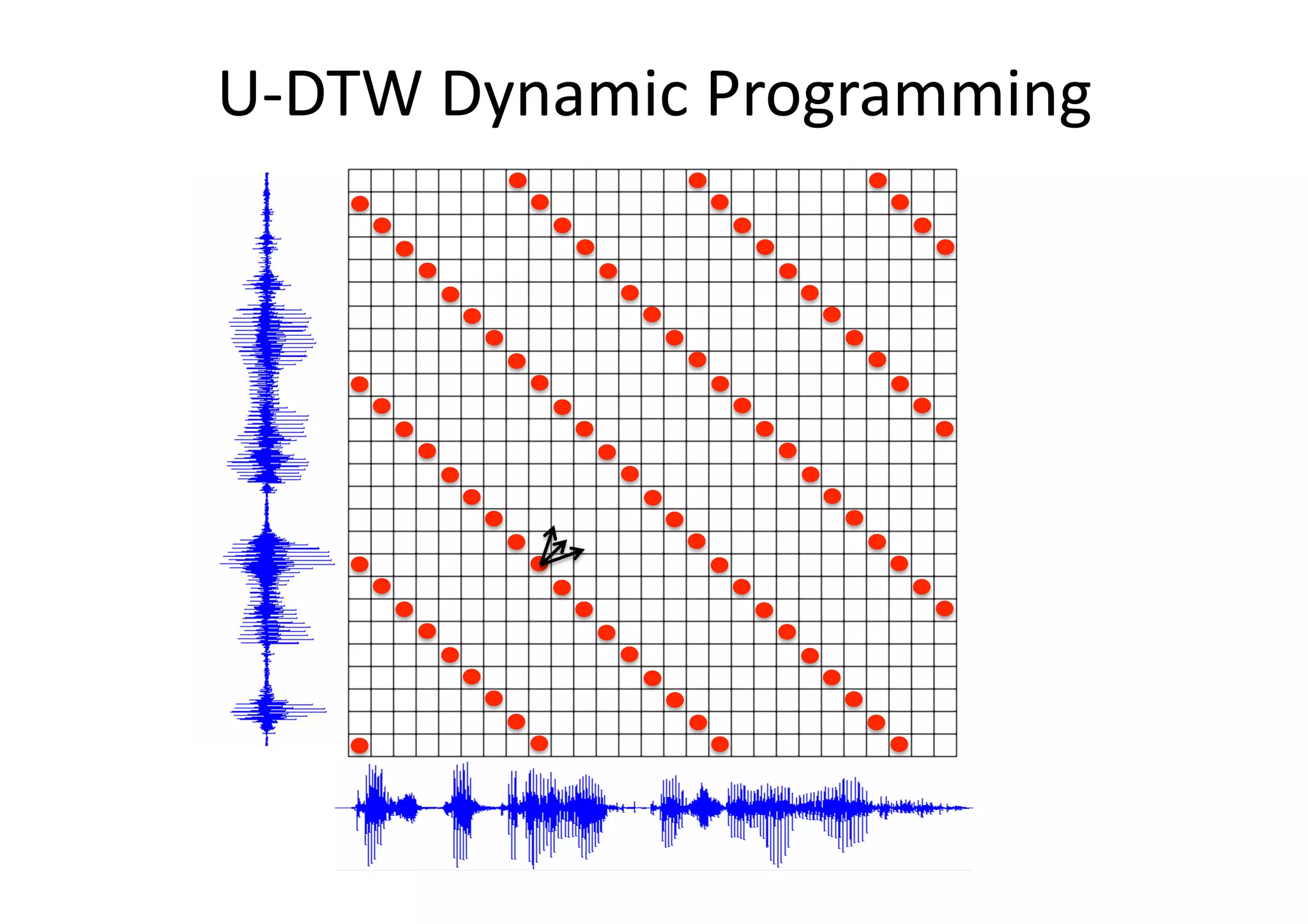 U-DTW Dynamic Programming